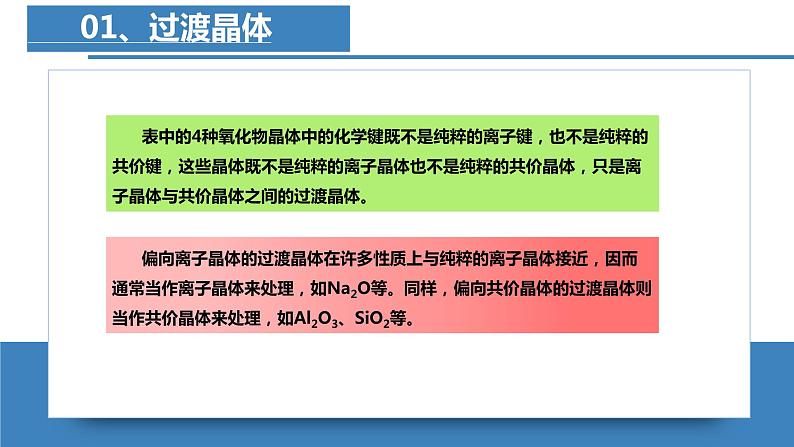 01、过渡晶体

表中的4种氧化物晶体中的化学键既不是纯粹的离子键，也不是纯粹的共价键，这些晶体既不是纯粹的离子晶体也不是纯粹的共价晶体，只是离子晶体与共价晶体之间的过渡晶体。

偏向离子晶体的过渡晶体在许多性质上与纯粹的离子晶体接近，因而通常当作离子晶体来处理，如$Na_2O$等。同样，偏向共价晶体的过渡晶体则当作共价晶体来处理，如$Al_2O_3$、$SiO_2$等。